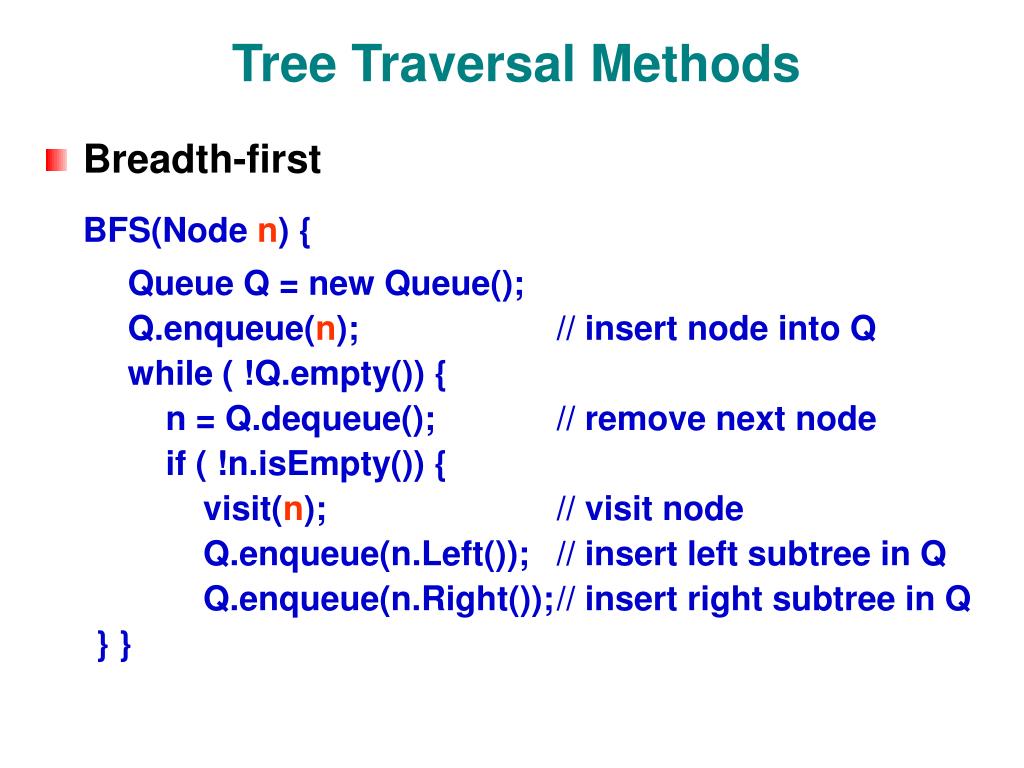 Tree Traversal Methods

Breadth-first

BFS(Node n) {
Queue Q = new Queue();
Q.enqueue(n); // insert node into Q
while ( !Q.empty()) {
n = Q.dequeue(); // remove next node
if ( !n.isEmpty()) {
visit(n); // visit node
Q.enqueue(n.Left()); // insert left subtree in Q
Q.enqueue(n.Right());// insert right subtree in Q
} }